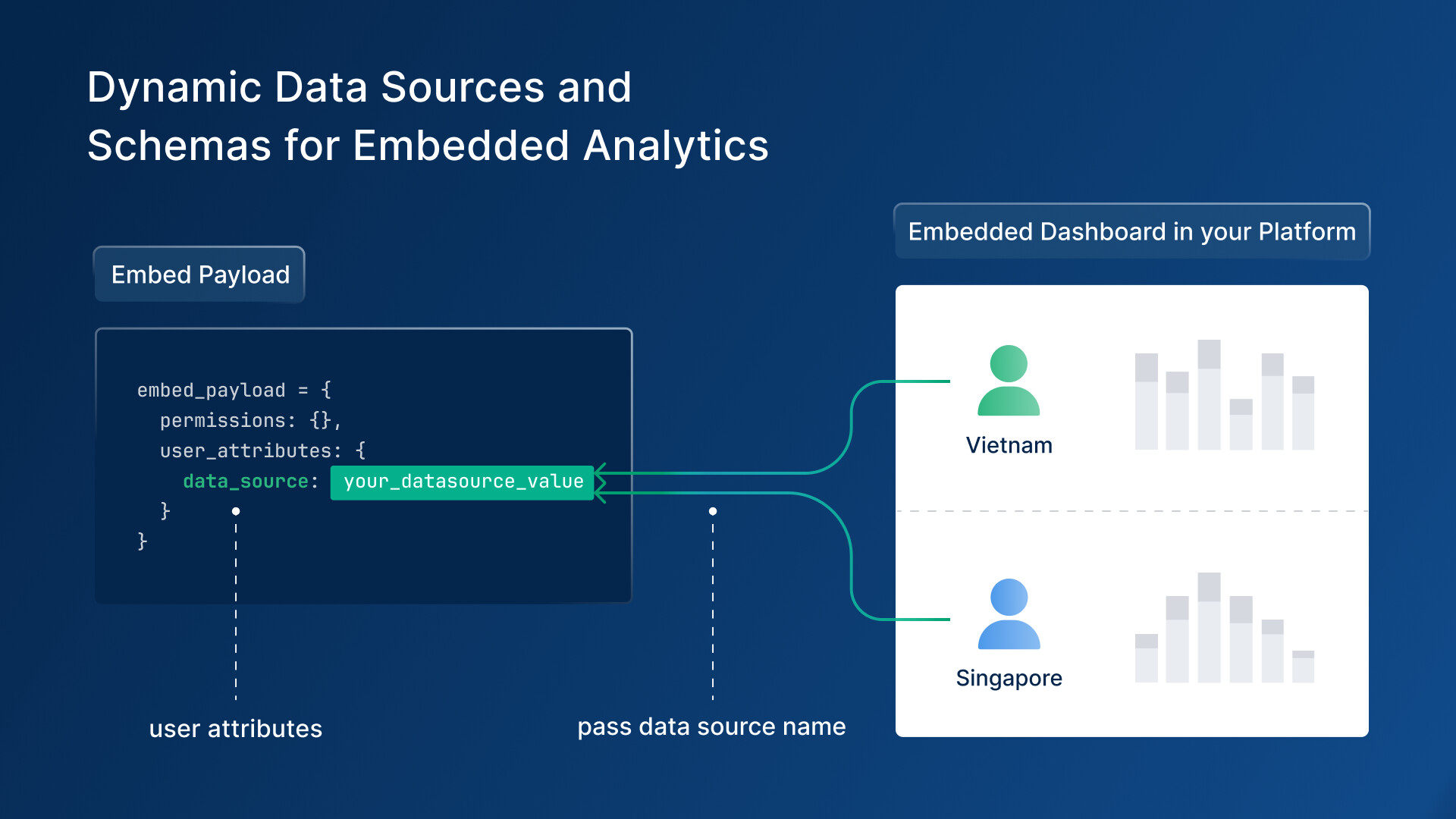 Dynamic Data Sources and Schemas for Embedded Analytics

Embed Payload

embed_payload = {
  permissions: {},
  user_attributes: {
    data_source: your_datasource_value
  }
}

user attributes

pass data source name

Embedded Dashboard in your Platform

Vietnam

Singapore